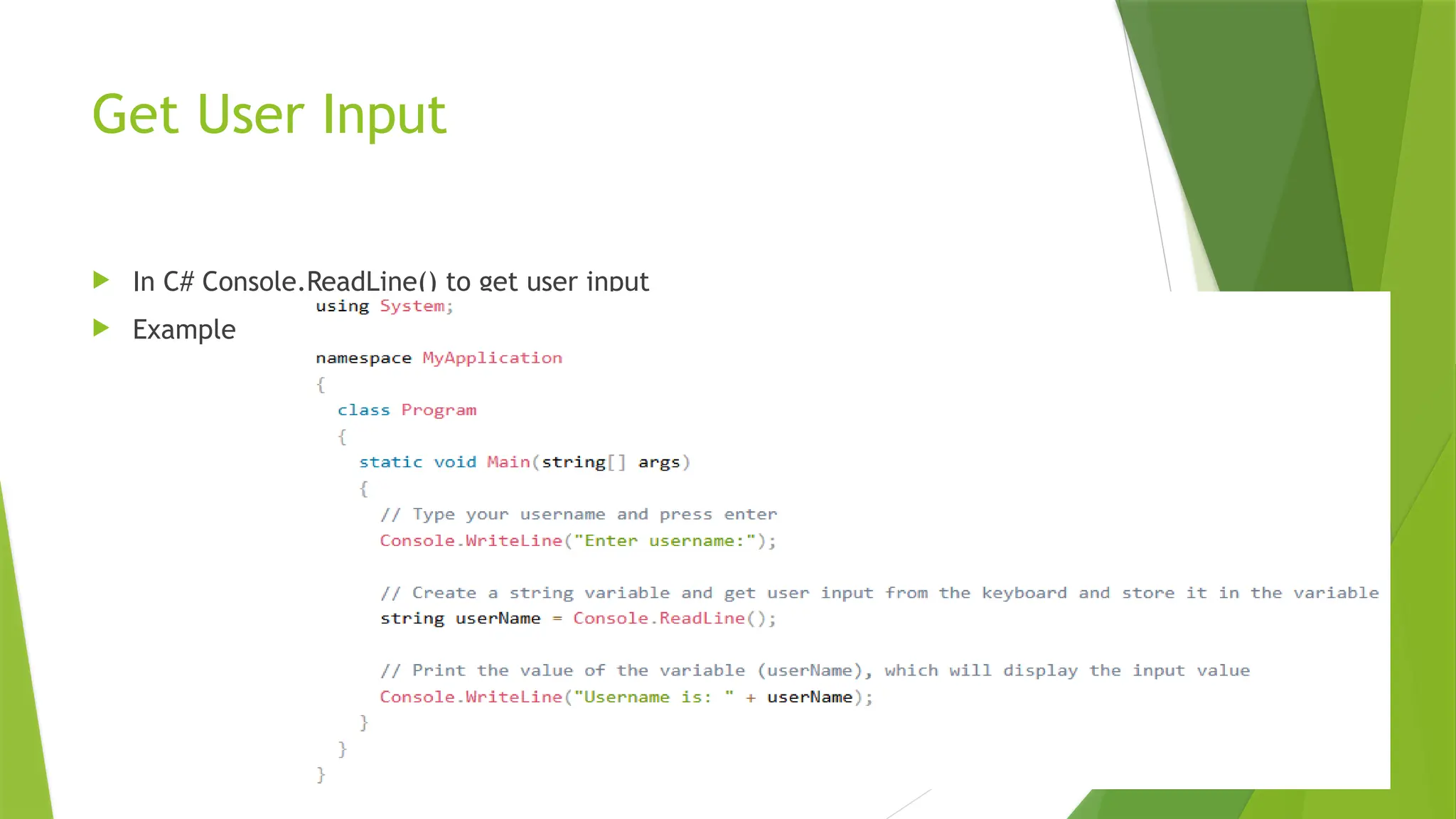 Get User Input

In C# Console.ReadLine() to get user input

Example

using System;

namespace MyApplication
{
  class Program
  {
    static void Main(string[] args)
    {
      // Type your username and press enter
      Console.WriteLine("Enter username:");

      // Create a string variable and get user input from the keyboard and store it in the variable
      string userName = Console.ReadLine();

      // Print the value of the variable (userName), which will display the input value
      Console.WriteLine("Username is: " + userName);
    }
  }
}